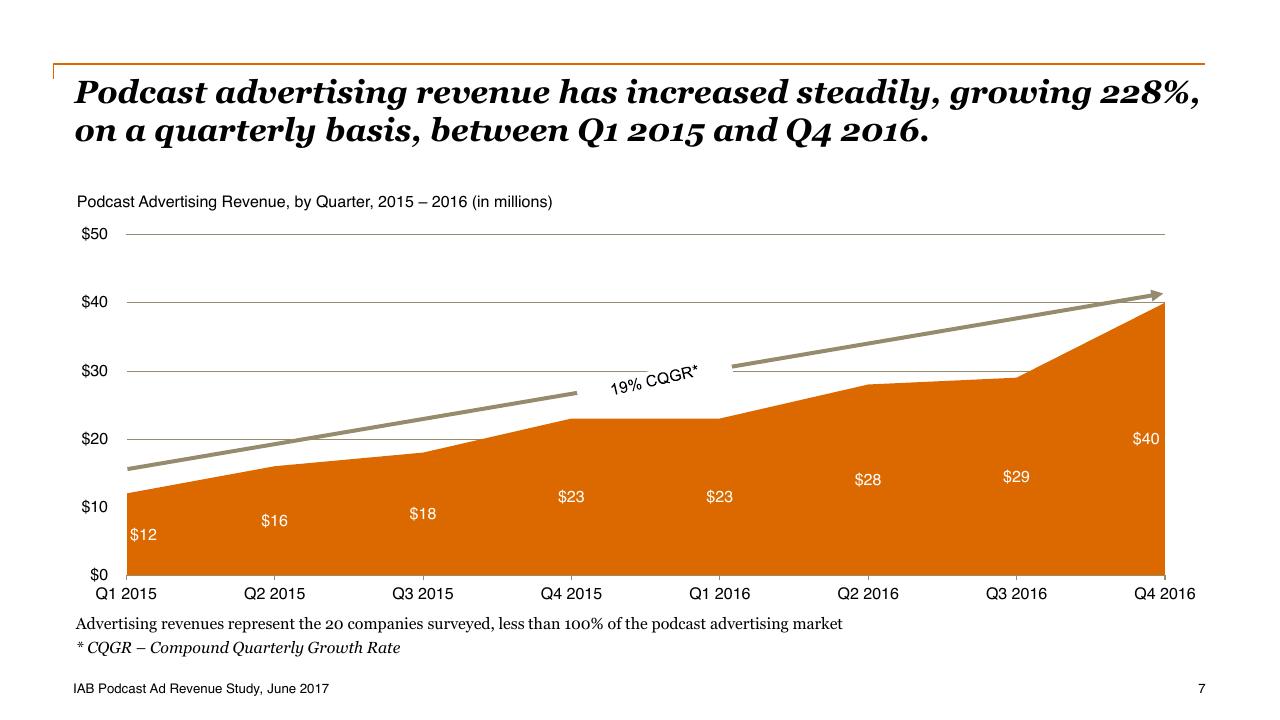 Podcast advertising revenue has increased steadily, growing 228%, on a quarterly basis, between Q1 2015 and Q4 2016.

Podcast Advertising Revenue, by Quarter, 2015 – 2016 (in millions)

$50
$40
$30
$20
$10
$0

19% CQGR*

$12
$16
$18
$23
$23
$28
$29
$40

Q1 2015
Q2 2015
Q3 2015
Q4 2015
Q1 2016
Q2 2016
Q3 2016
Q4 2016

Advertising revenues represent the 20 companies surveyed, less than 100% of the podcast advertising market

* CQGR – Compound Quarterly Growth Rate

IAB Podcast Ad Revenue Study, June 2017

7